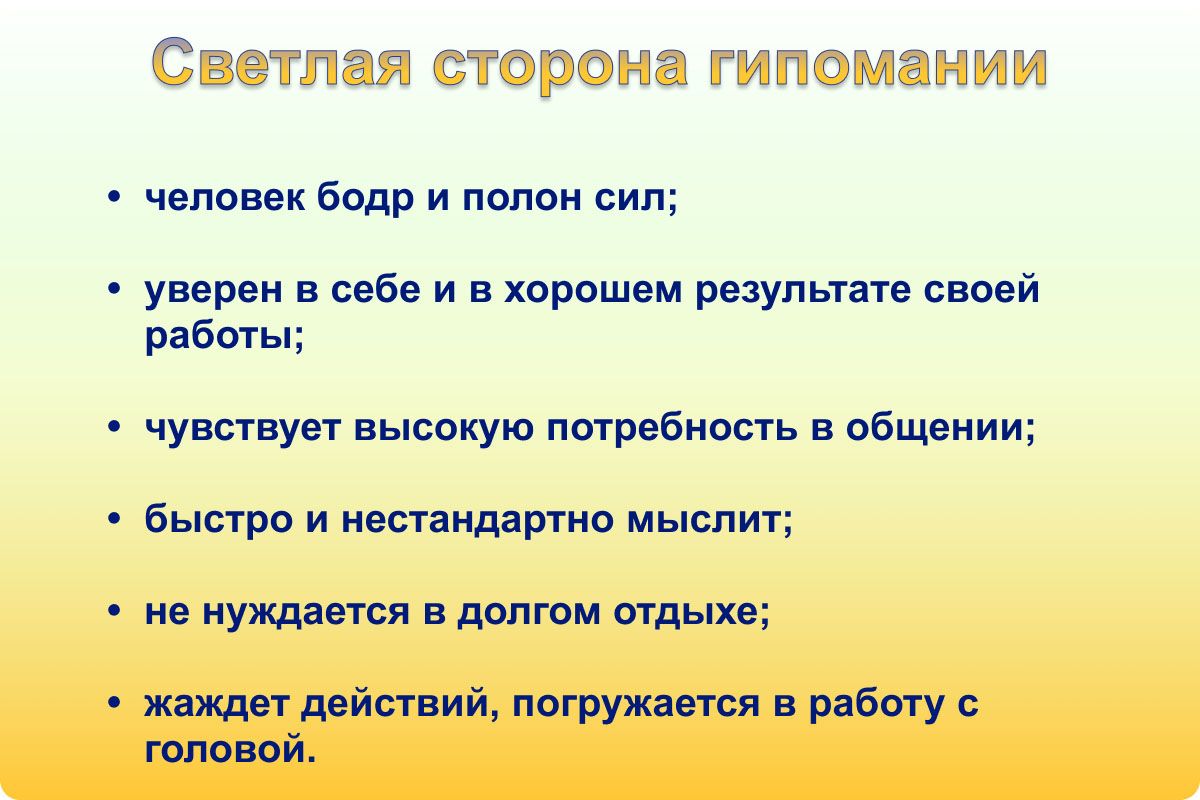 Светлая сторона гипомании

• человек бодр и полон сил;

• уверен в себе и в хорошем результате своей работы;

• чувствует высокую потребность в общении;

• быстро и нестандартно мыслит;

• не нуждается в долгом отдыхе;

• жаждет действий, погружается в работу с головой.